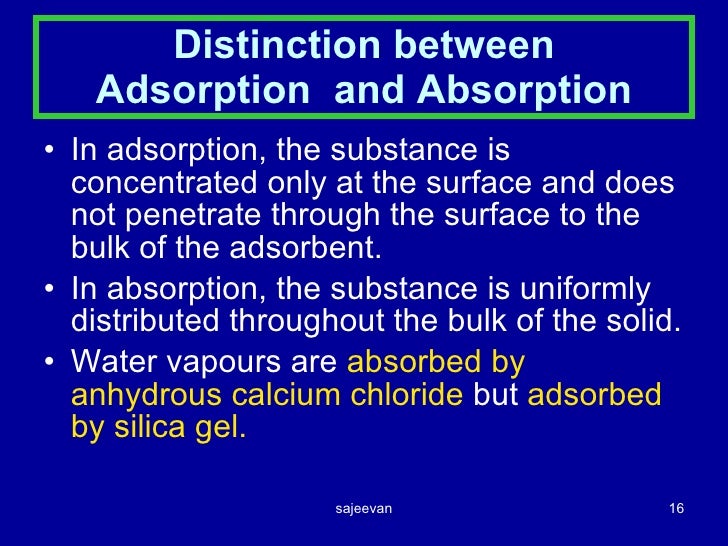 Distinction between Adsorption and Absorption

• In adsorption, the substance is concentrated only at the surface and does not penetrate through the surface to the bulk of the adsorbent.
• In absorption, the substance is uniformly distributed throughout the bulk of the solid.
• Water vapours are absorbed by anhydrous calcium chloride but adsorbed by silica gel.

sajeevan

16